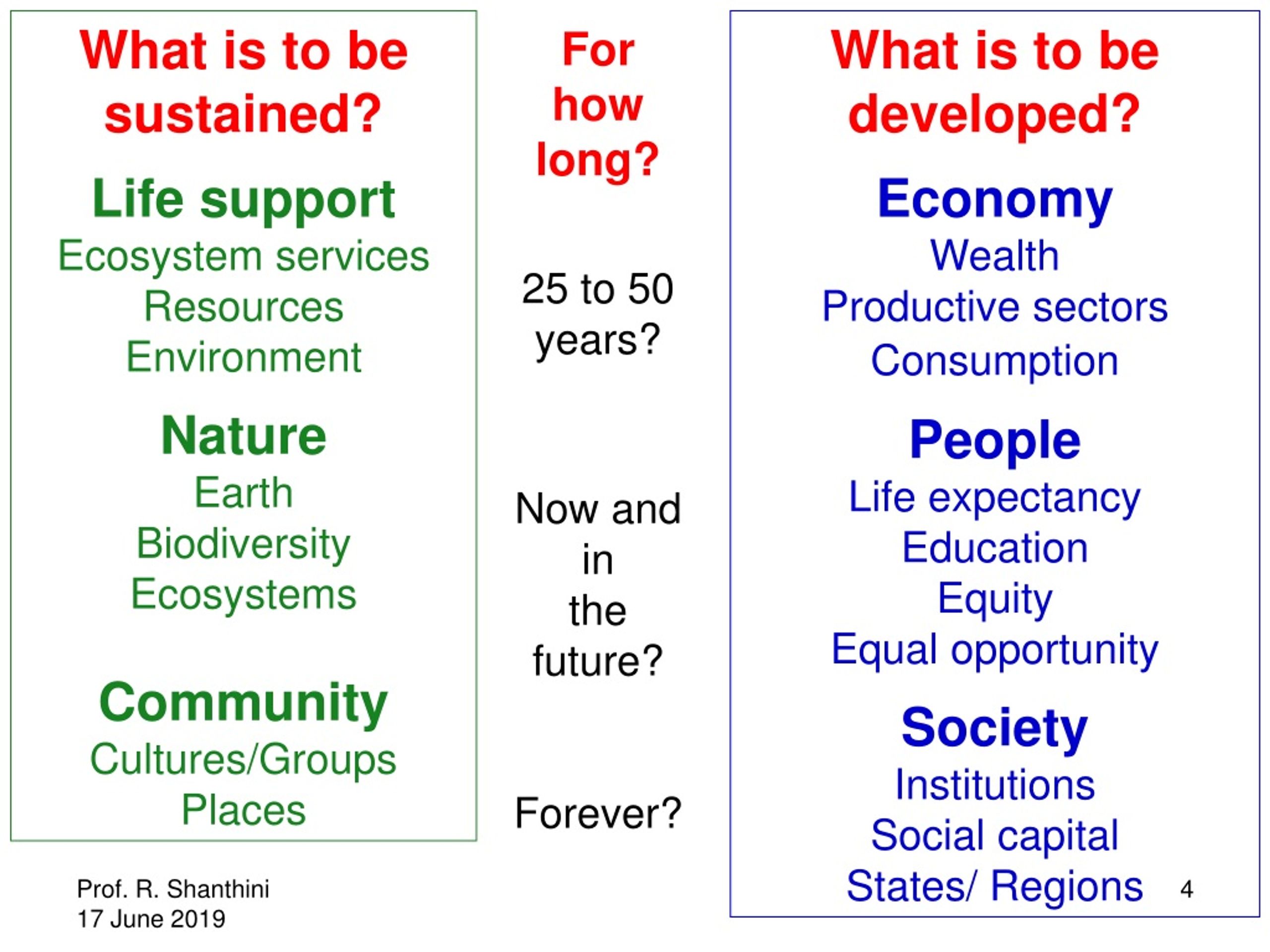 What is to be sustained?

Life support
Ecosystem services
Resources
Environment

Nature
Earth
Biodiversity
Ecosystems

Community
Cultures/Groups
Places

For how long?

25 to 50 years?

Now and in the future?

Forever?

What is to be developed?

Economy
Wealth
Productive sectors
Consumption

People
Life expectancy
Education
Equity
Equal opportunity

Society
Institutions
Social capital
States/ Regions

Prof. R. Shanthini
17 June 2019

4